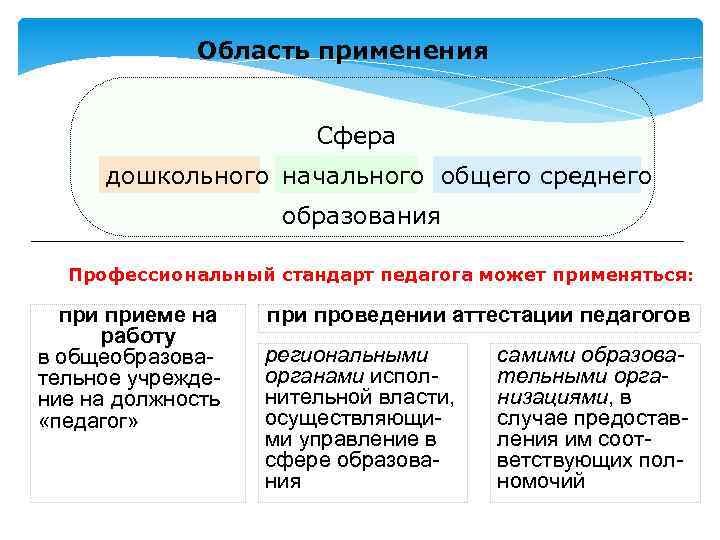 Область применения

Сфера

дошкольного начального общего среднего

образования

Профессиональный стандарт педагога может применяться:

при приеме на работу

в общеобразовательное учреждение на должность «педагог»

при проведении аттестации педагогов

региональными органами исполнительной власти, осуществляющими управление в сфере образования

самими образовательными организациями, в случае предоставления им соответствующих полномочий